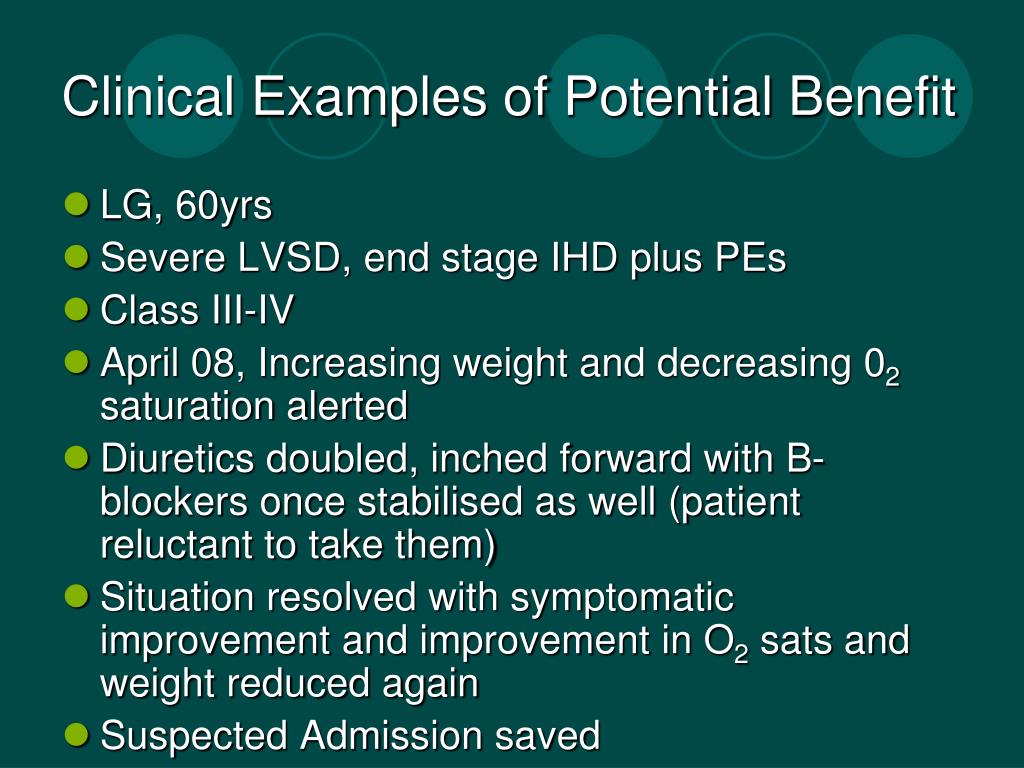 Clinical Examples of Potential Benefit

- LG, 60yrs
- Severe LVSD, end stage IHD plus PEs
- Class III-IV
- April 08, Increasing weight and decreasing $0_2$ saturation alerted
- Diuretics doubled, inched forward with B-blockers once stabilised as well (patient reluctant to take them)
- Situation resolved with symptomatic improvement and improvement in $O_2$ sats and weight reduced again
- Suspected Admission saved